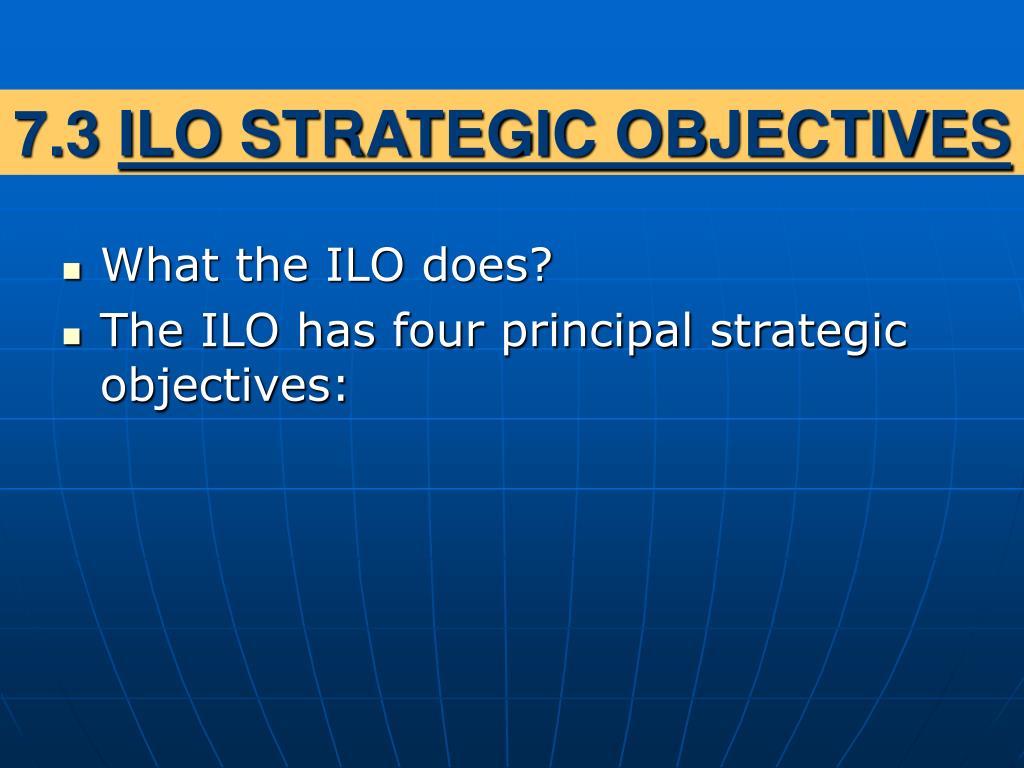 7.3 ILO STRATEGIC OBJECTIVES

- What the ILO does?
- The ILO has four principal strategic objectives: